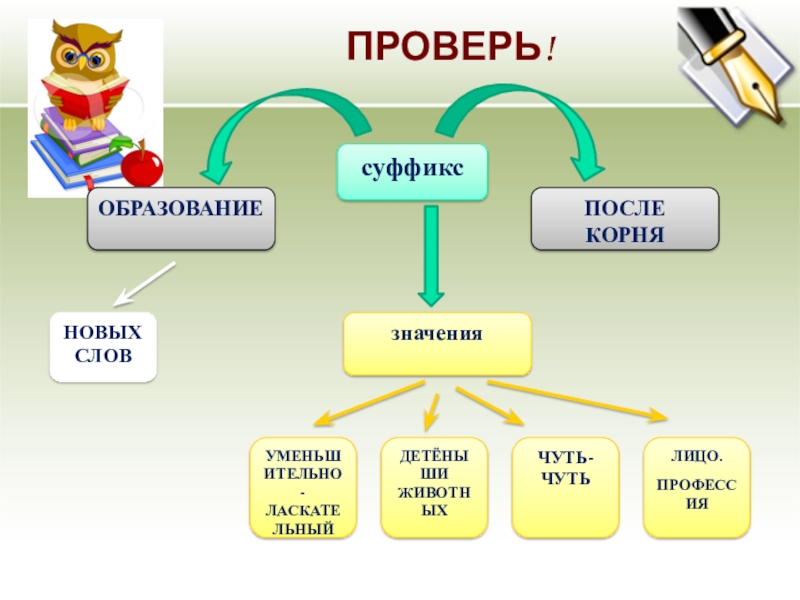 ПРОВЕРЬ!

суффикс

ОБРАЗОВАНИЕ

ПОСЛЕ КОРНЯ

НОВЫХ СЛОВ

значения

УМЕНЬШИТЕЛЬНО-ЛАСКАТЕЛЬНЫЙ

ДЕТЁНЫШИ ЖИВОТНЫХ

ЧУТЬ-ЧУТЬ

ЛИЦО. ПРОФЕССИЯ